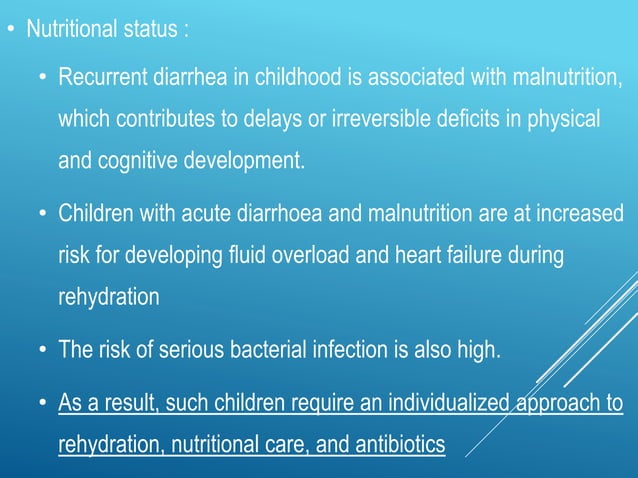 • Nutritional status :

• Recurrent diarrhea in childhood is associated with malnutrition, which contributes to delays or irreversible deficits in physical and cognitive development.

• Children with acute diarrhoea and malnutrition are at increased risk for developing fluid overload and heart failure during rehydration

• The risk of serious bacterial infection is also high.

• As a result, such children require an individualized approach to rehydration, nutritional care, and antibiotics